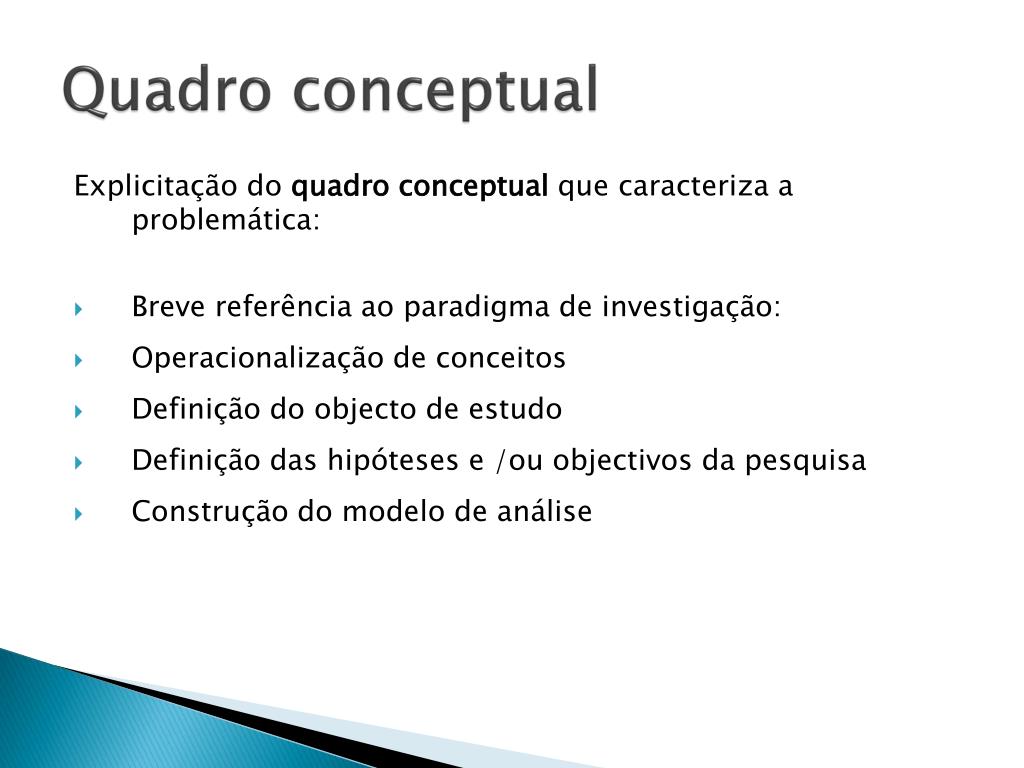 Quadro conceptual

Explicitação do quadro conceptual que caracteriza a problemática:

Breve referência ao paradigma de investigação:

Operacionalização de conceitos

Definição do objecto de estudo

Definição das hipóteses e /ou objectivos da pesquisa

Construção do modelo de análise